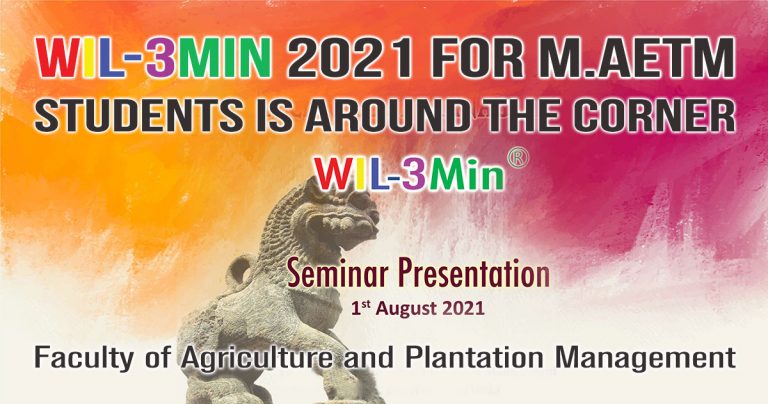 WIL-3MIN 2021 FOR M.AETM STUDENTS IS AROUND THE CORNER

WIL-3Min®

Seminar Presentation

1st August 2021

Faculty of Agriculture and Plantation Management